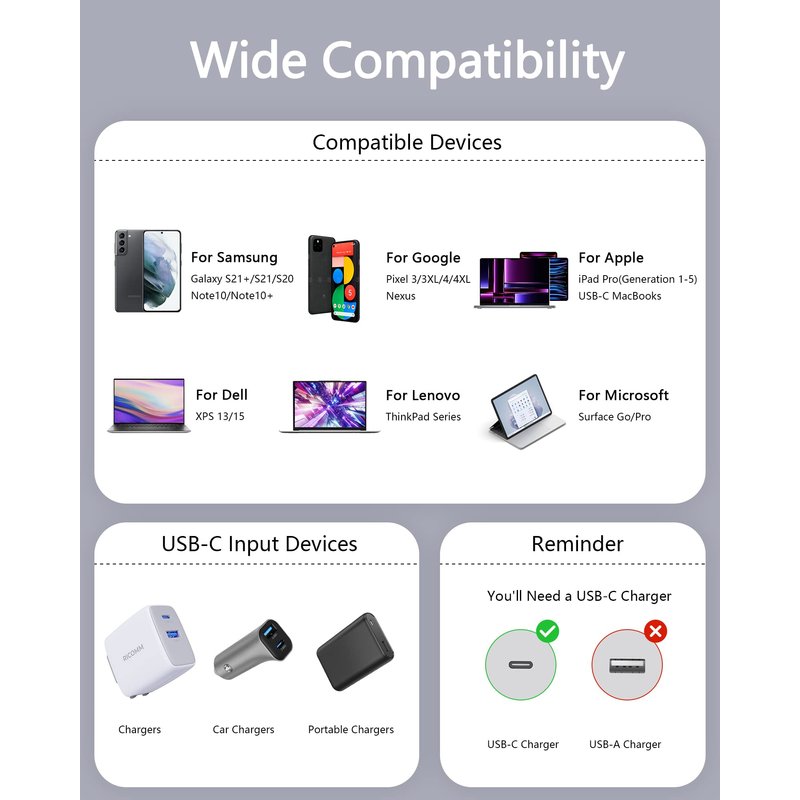 Wide Compatibility

Compatible Devices

For Samsung
Galaxy S21+/S21/S20
Note10/Note10+

For Google
Pixel 3/3XL/4/4XL
Nexus

For Apple
iPad Pro(Generation 1-5)
USB-C MacBooks

For Dell
XPS 13/15

For Lenovo
ThinkPad Series

For Microsoft
Surface Go/Pro

USB-C Input Devices

RICOMM

Chargers

Car Chargers

Portable Chargers

Reminder

You'll Need a USB-C Charger

USB-C Charger

USB-A Charger